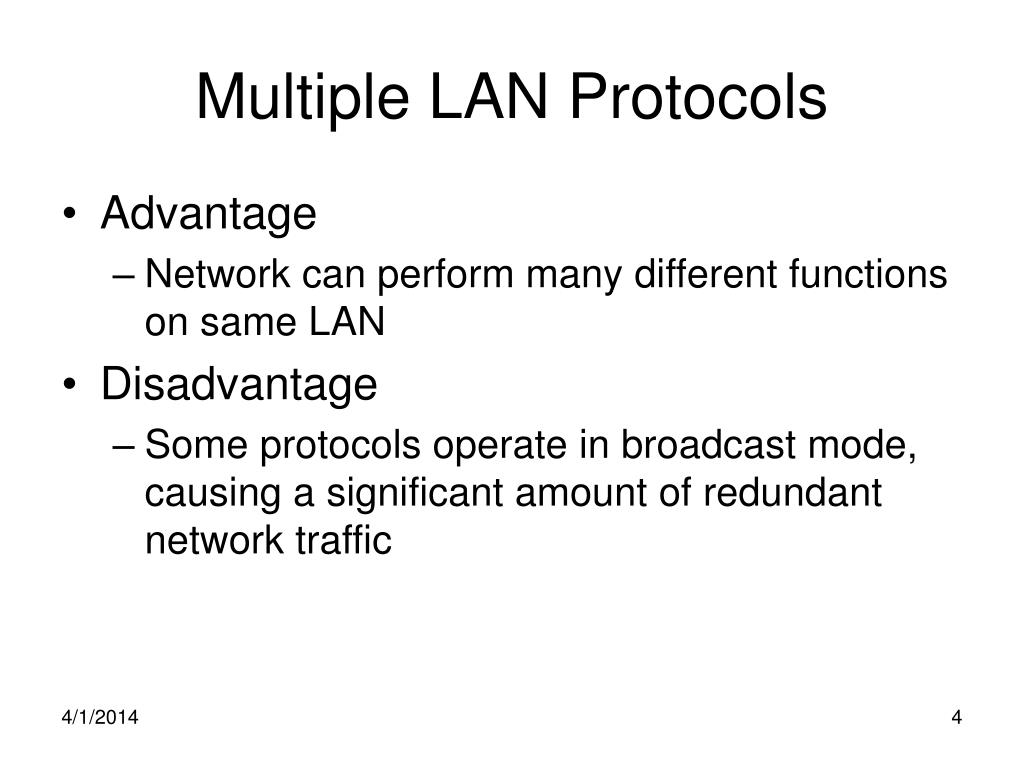 Multiple LAN Protocols

• Advantage
– Network can perform many different functions on same LAN
• Disadvantage
– Some protocols operate in broadcast mode, causing a significant amount of redundant network traffic

4/1/2014

4